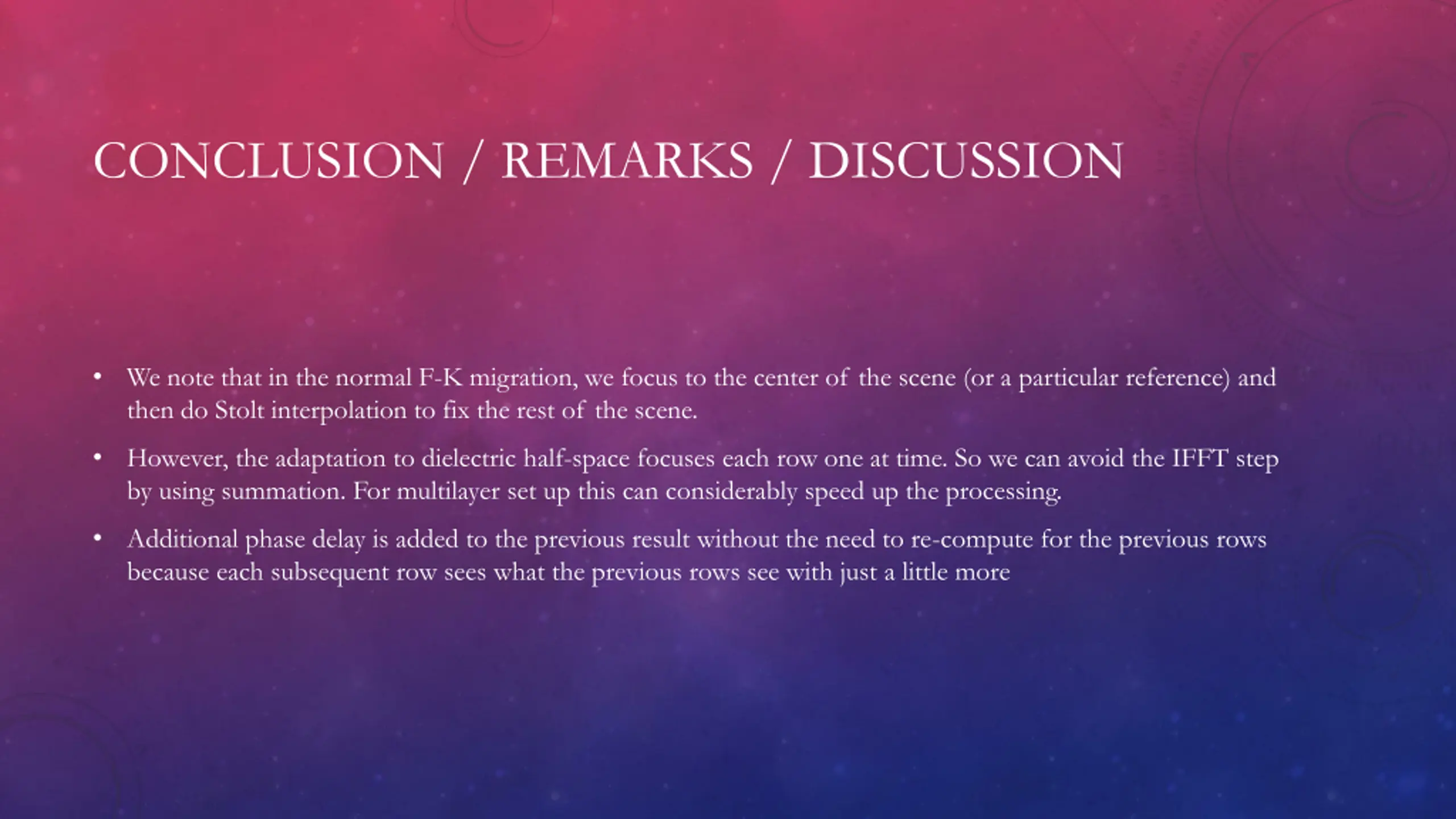 CONCLUSION / REMARKS / DISCUSSION

• We note that in the normal F-K migration, we focus to the center of the scene (or a particular reference) and then do Stolt interpolation to fix the rest of the scene.

• However, the adaptation to dielectric half-space focuses each row one at time. So we can avoid the IFFT step by using summation. For multilayer set up this can considerably speed up the processing.

• Additional phase delay is added to the previous result without the need to re-compute for the previous rows because each subsequent row sees what the previous rows see with just a little more